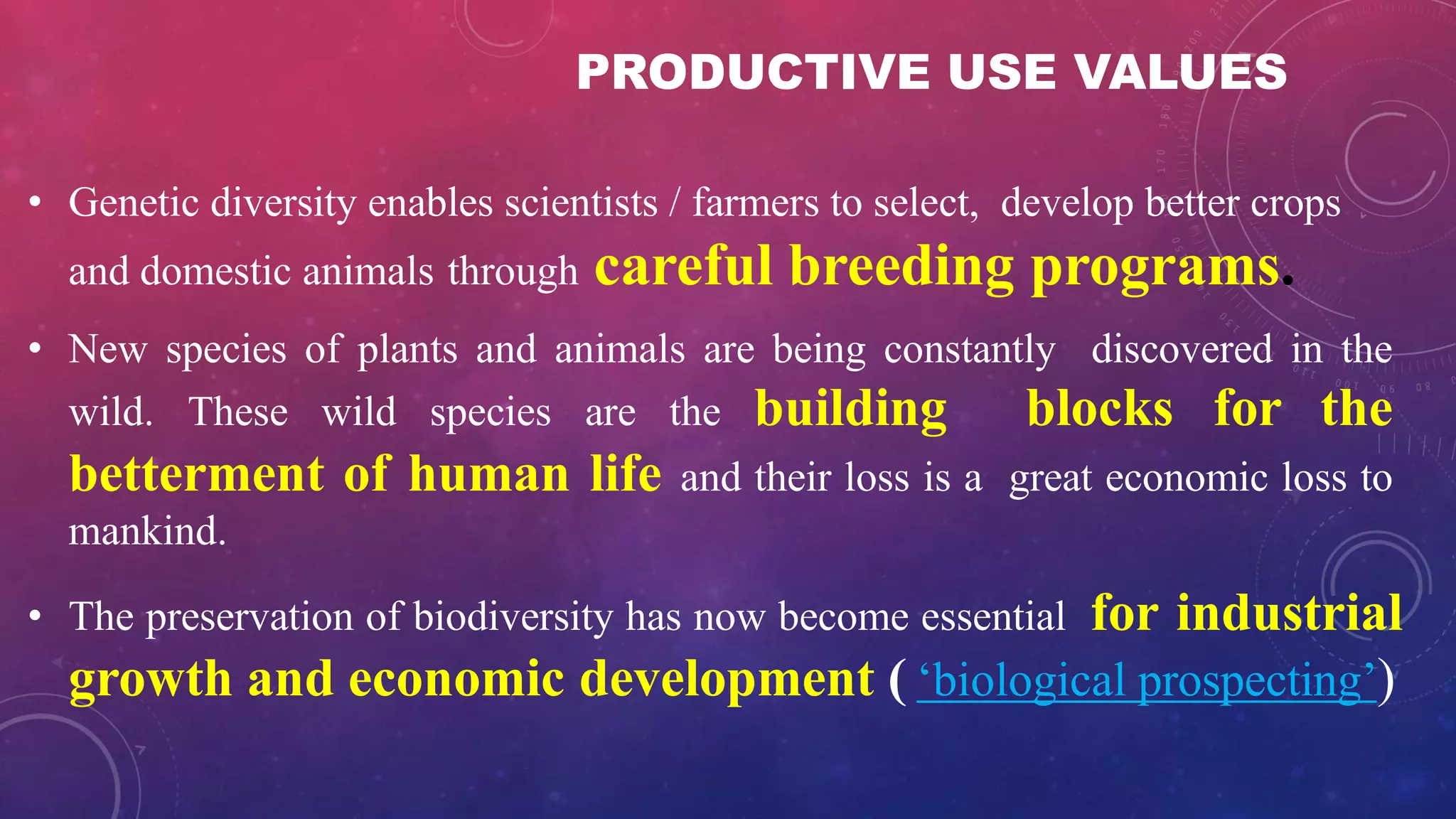 PRODUCTIVE USE VALUES

• Genetic diversity enables scientists / farmers to select, develop better crops and domestic animals through careful breeding programs.

• New species of plants and animals are being constantly discovered in the wild. These wild species are the building blocks for the betterment of human life and their loss is a great economic loss to mankind.

• The preservation of biodiversity has now become essential for industrial growth and economic development ( ‘biological prospecting’)